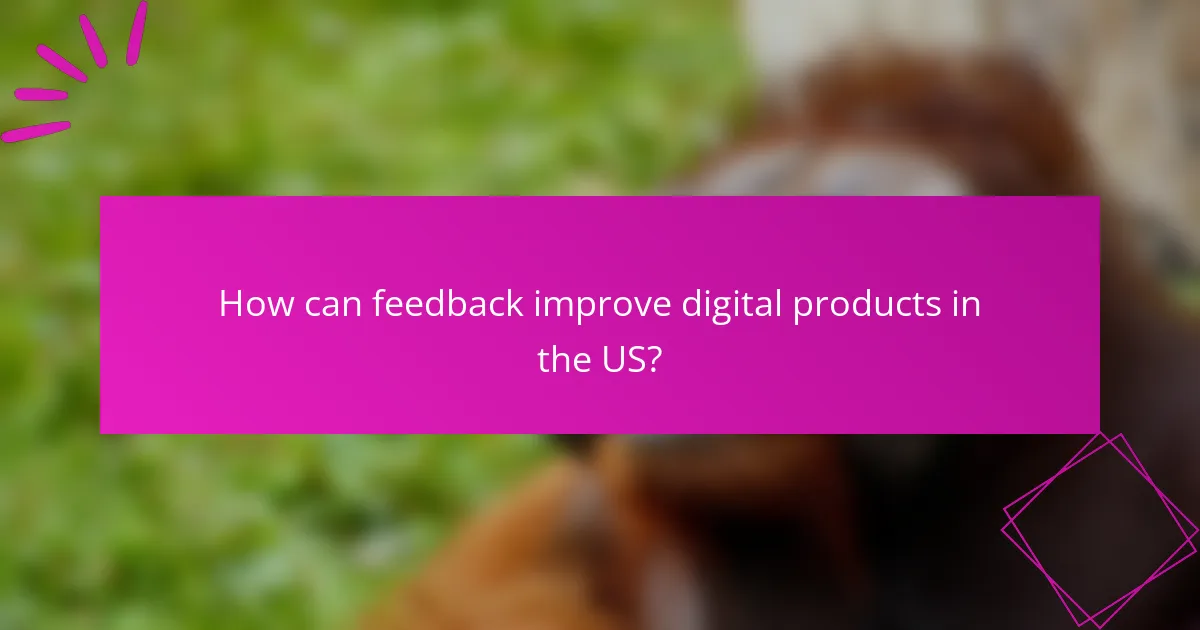 How can feedback improve digital products in the US?